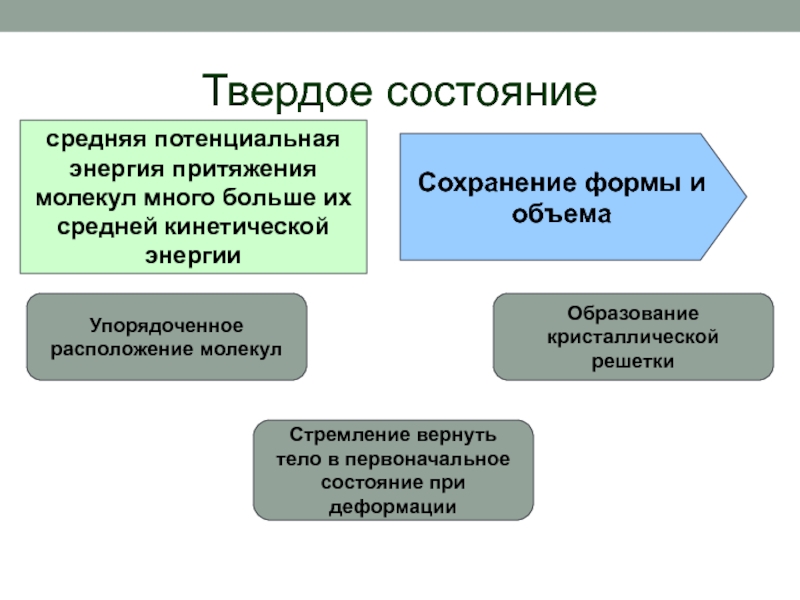 Твердое состояние

средняя потенциальная энергия притяжения молекул много больше их средней кинетической энергии

Сохранение формы и объема

Упорядоченное расположение молекул

Образование кристаллической решетки

Стремление вернуть тело в первоначальное состояние при деформации